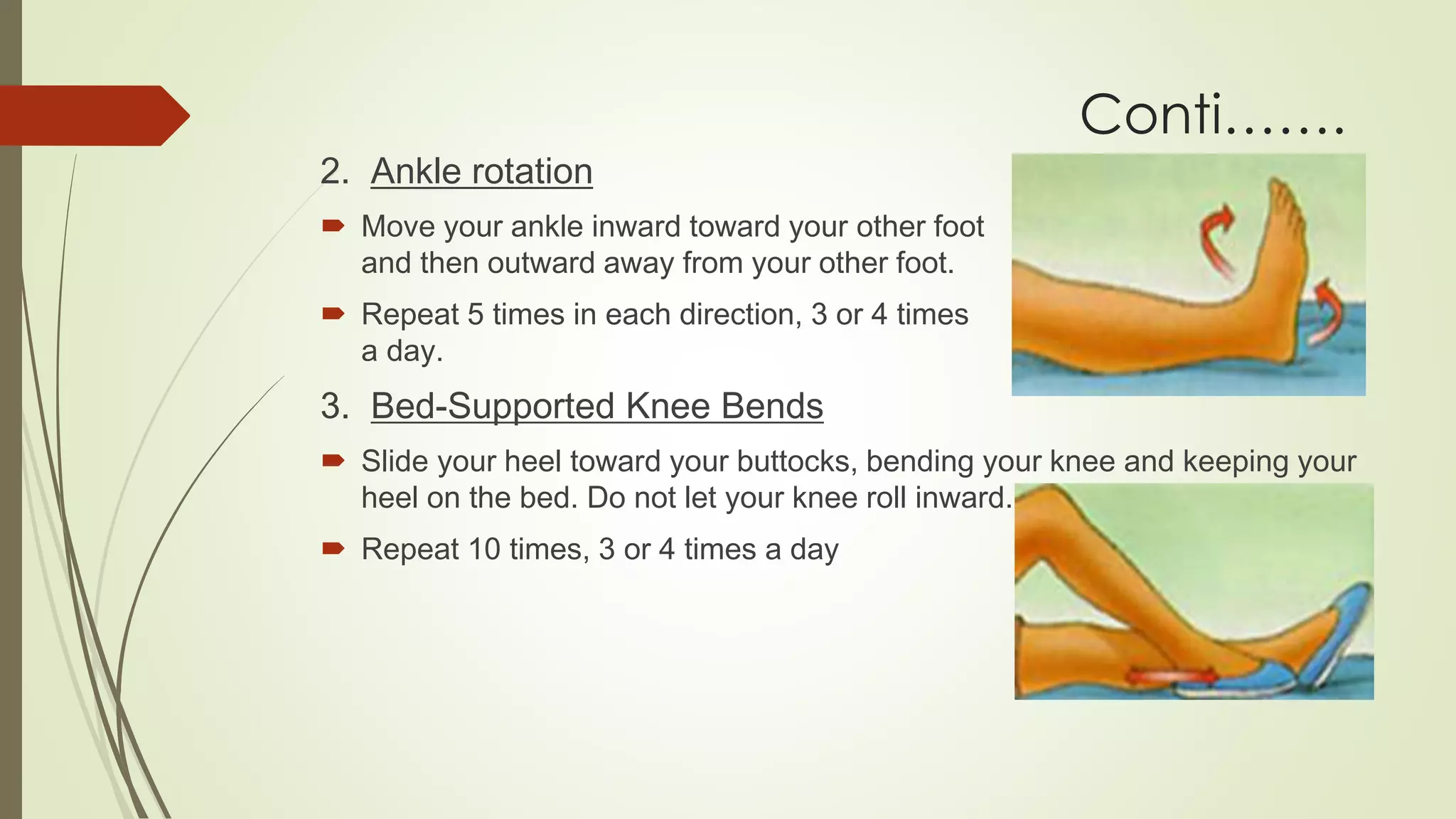 Conti…….

2. Ankle rotation

Move your ankle inward toward your other foot and then outward away from your other foot.

Repeat 5 times in each direction, 3 or 4 times a day.

3. Bed-Supported Knee Bends

Slide your heel toward your buttocks, bending your knee and keeping your heel on the bed. Do not let your knee roll inward.

Repeat 10 times, 3 or 4 times a day